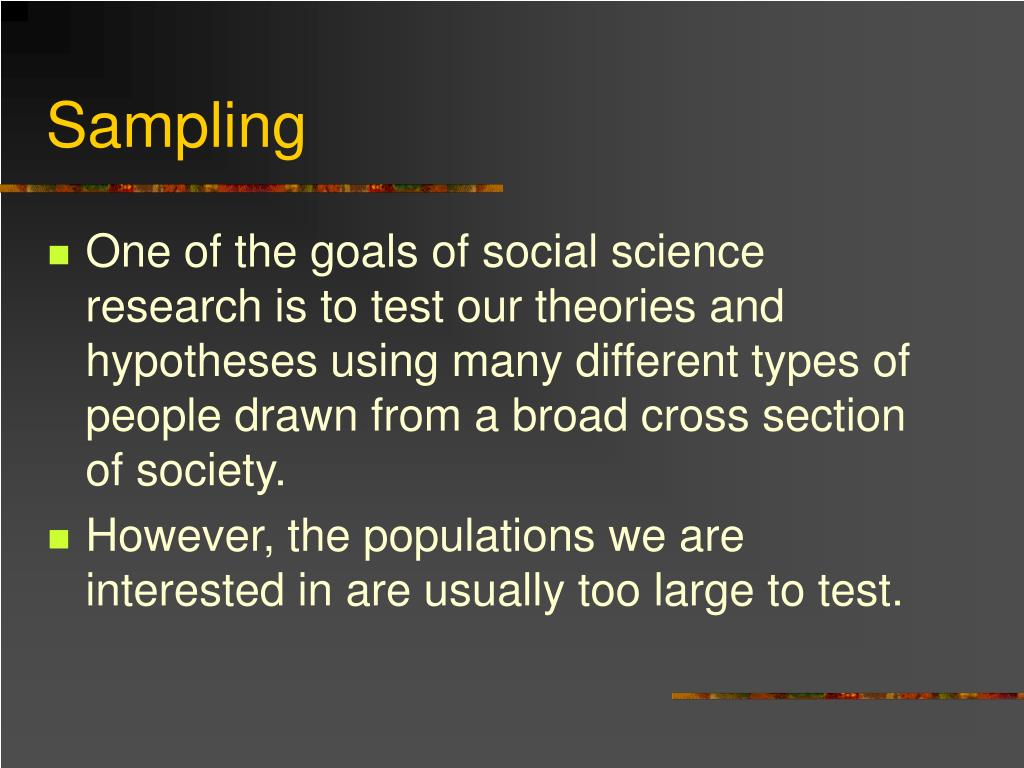 Sampling

- One of the goals of social science research is to test our theories and hypotheses using many different types of people drawn from a broad cross section of society.
- However, the populations we are interested in are usually too large to test.